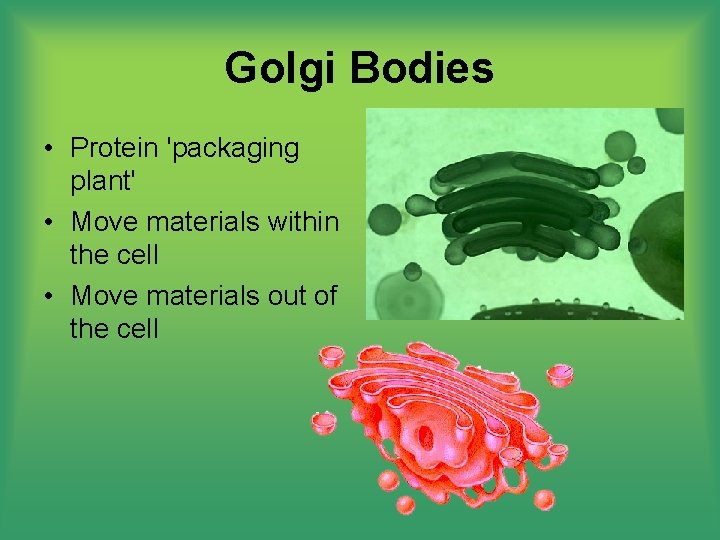 Golgi Bodies

• Protein 'packaging plant'
• Move materials within the cell
• Move materials out of the cell